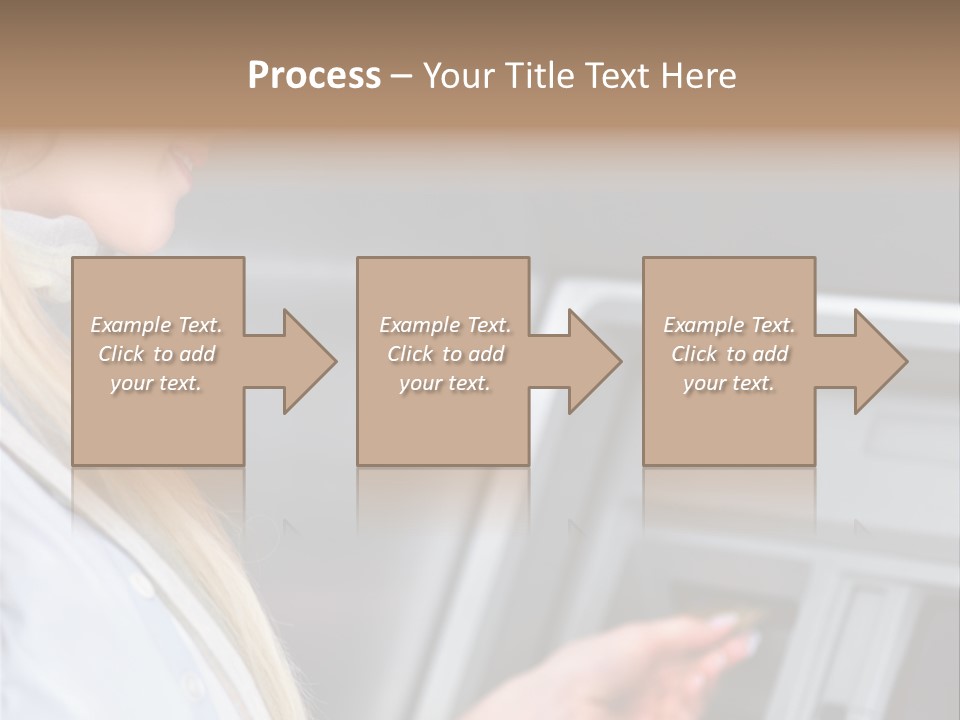 Process – Your Title Text Here

Example Text. Click to add your text.

Example Text. Click to add your text.

Example Text. Click to add your text.